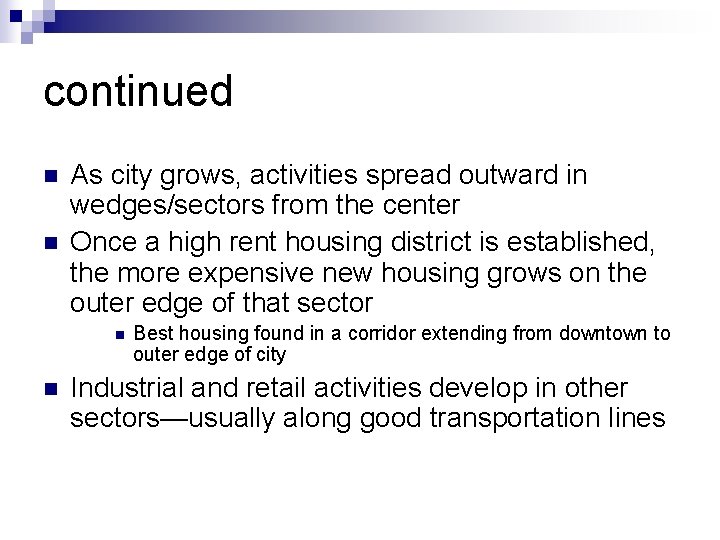 continued

As city grows, activities spread outward in wedges/sectors from the center

Once a high rent housing district is established, the more expensive new housing grows on the outer edge of that sector

Best housing found in a corridor extending from downtown to outer edge of city

Industrial and retail activities develop in other sectors—usually along good transportation lines